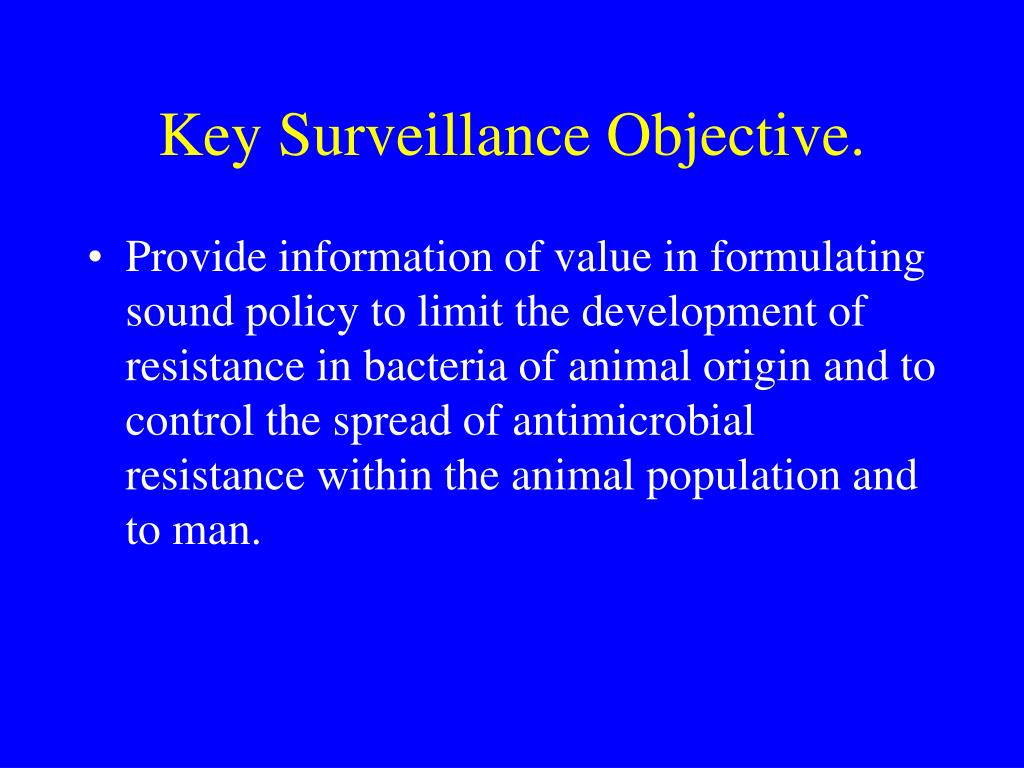 Key Surveillance Objective.

• Provide information of value in formulating sound policy to limit the development of resistance in bacteria of animal origin and to control the spread of antimicrobial resistance within the animal population and to man.